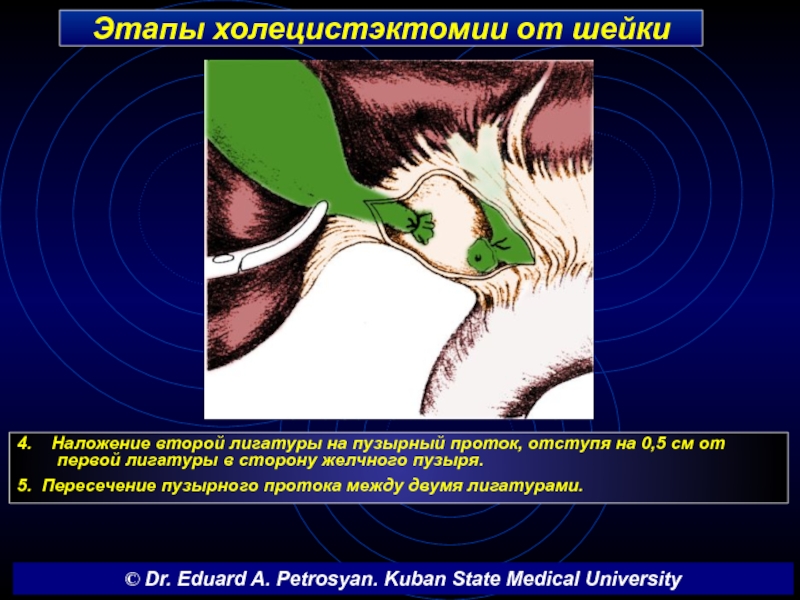 Этапы холецистэктомии от шейки

4. Наложение второй лигатуры на пузырный проток, отступя на 0,5 см от первой лигатуры в сторону желчного пузыря.

5. Пересечение пузырного протока между двумя лигатурами.

© Dr. Eduard A. Petrosyan. Kuban State Medical University